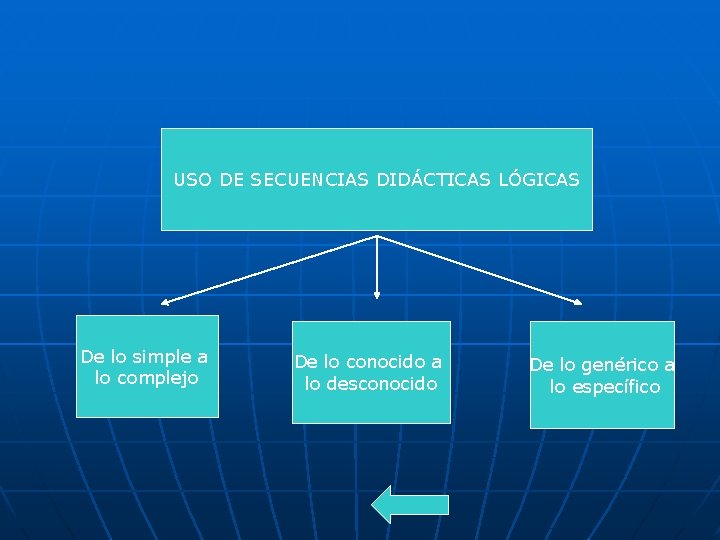 USO DE SECUENCIAS DIDÁCTICAS LÓGICAS

De lo simple a lo complejo

De lo conocido a lo desconocido

De lo genérico a lo específico